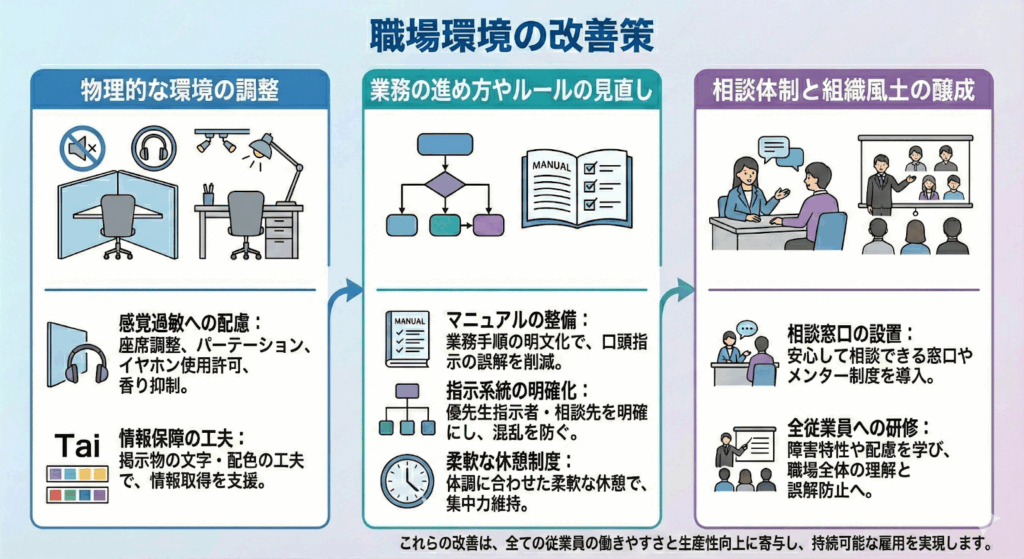 職場環境の改善策

物理的な環境の調整

感覚過敏への配慮：
座席調整、パーテーション、イヤホン使用許可、香り抑制。

Tai

情報保障の工夫：
掲示物の文字・配色の工夫で、情報取得を支援。

業務の進め方やルールの見直し

MANUAL

MANUAL

マニュアルの整備：
業務手順の明文化で、口頭指示の誤解を削減。

指示系統の明確化：
優先先指示者・相談先を明確にし、混乱を防ぐ。

柔軟な休憩制度：
体調に合わせた柔軟な休憩で、集中力維持。

相談体制と組織風土の醸成

相談窓口の設置：
安心して相談できる窓口やメンター制度を導入。

全従業員への研修：
障害特性や配慮を学び、職場全体の理解と誤解防止へ。

これらの改善は、全ての従業員の働きやすさと生産性向上に寄与し、持続可能な雇用を実現します。